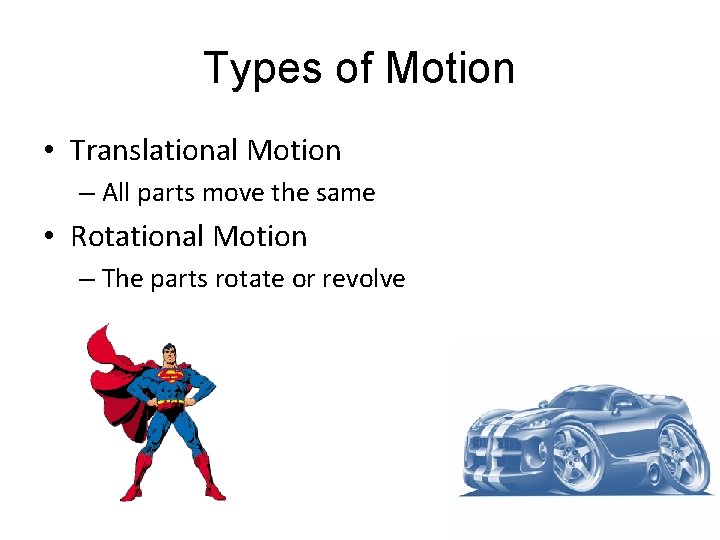 Types of Motion

• Translational Motion
– All parts move the same
• Rotational Motion
– The parts rotate or revolve